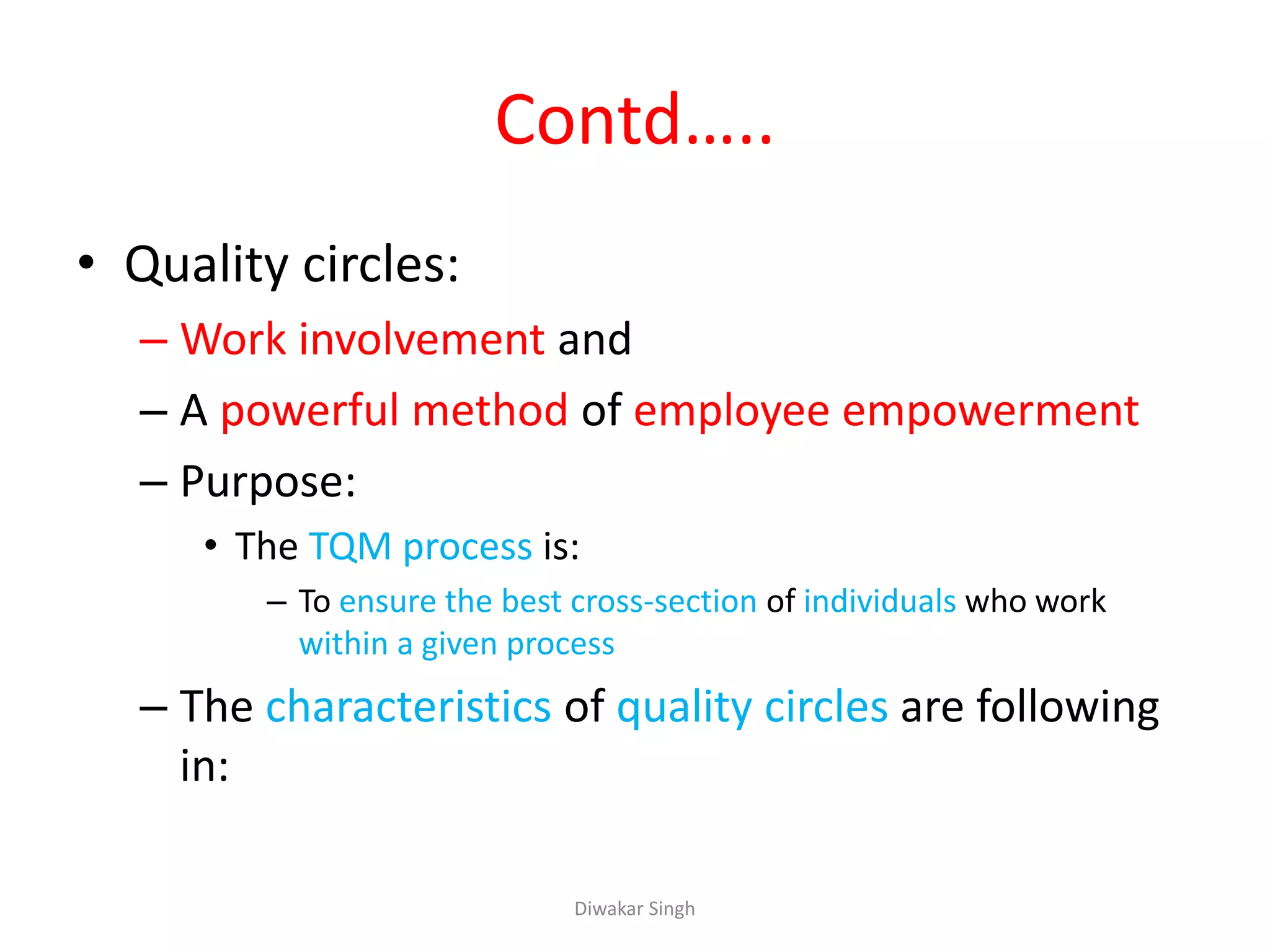 Contd…..

• Quality circles:
– Work involvement and
– A powerful method of employee empowerment
– Purpose:
• The TQM process is:
– To ensure the best cross-section of individuals who work within a given process
– The characteristics of quality circles are following in:

Diwakar Singh